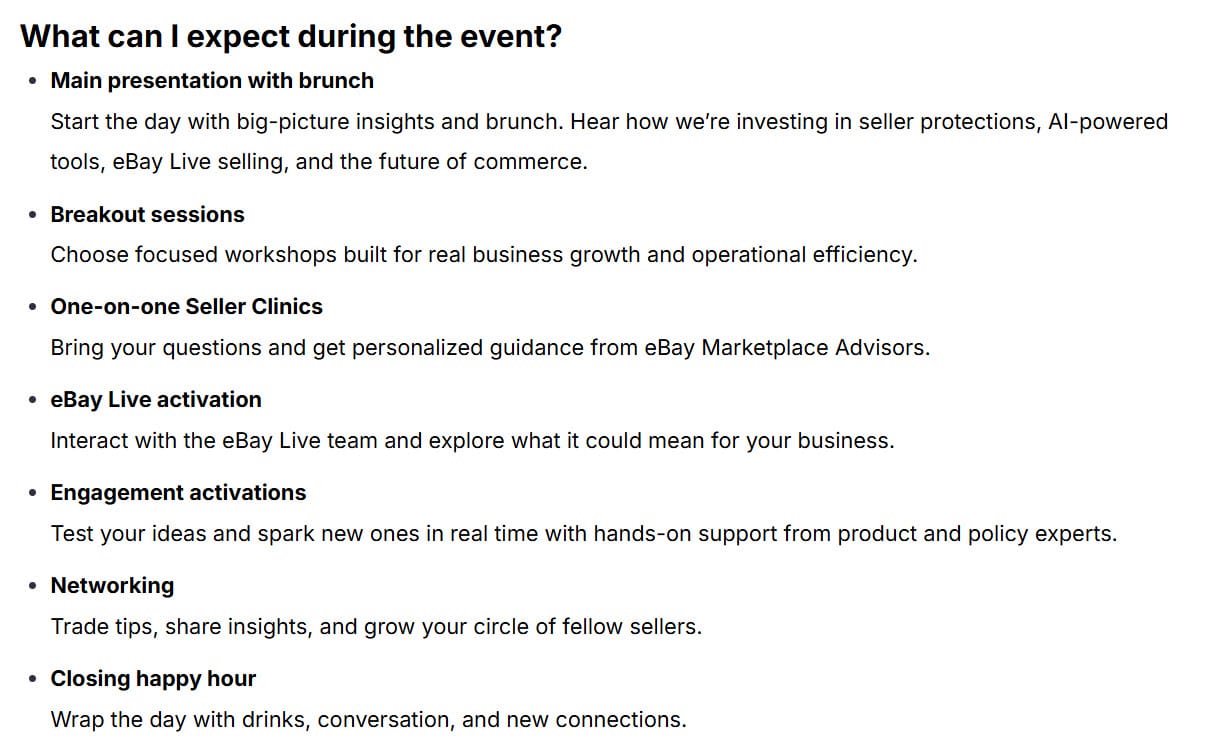 What can I expect during the event?

• Main presentation with brunch
Start the day with big-picture insights and brunch. Hear how we're investing in seller protections, AI-powered tools, eBay Live selling, and the future of commerce.

• Breakout sessions
Choose focused workshops built for real business growth and operational efficiency.

• One-on-one Seller Clinics
Bring your questions and get personalized guidance from eBay Marketplace Advisors.

• eBay Live activation
Interact with the eBay Live team and explore what it could mean for your business.

• Engagement activations
Test your ideas and spark new ones in real time with hands-on support from product and policy experts.

• Networking
Trade tips, share insights, and grow your circle of fellow sellers.

• Closing happy hour
Wrap the day with drinks, conversation, and new connections.